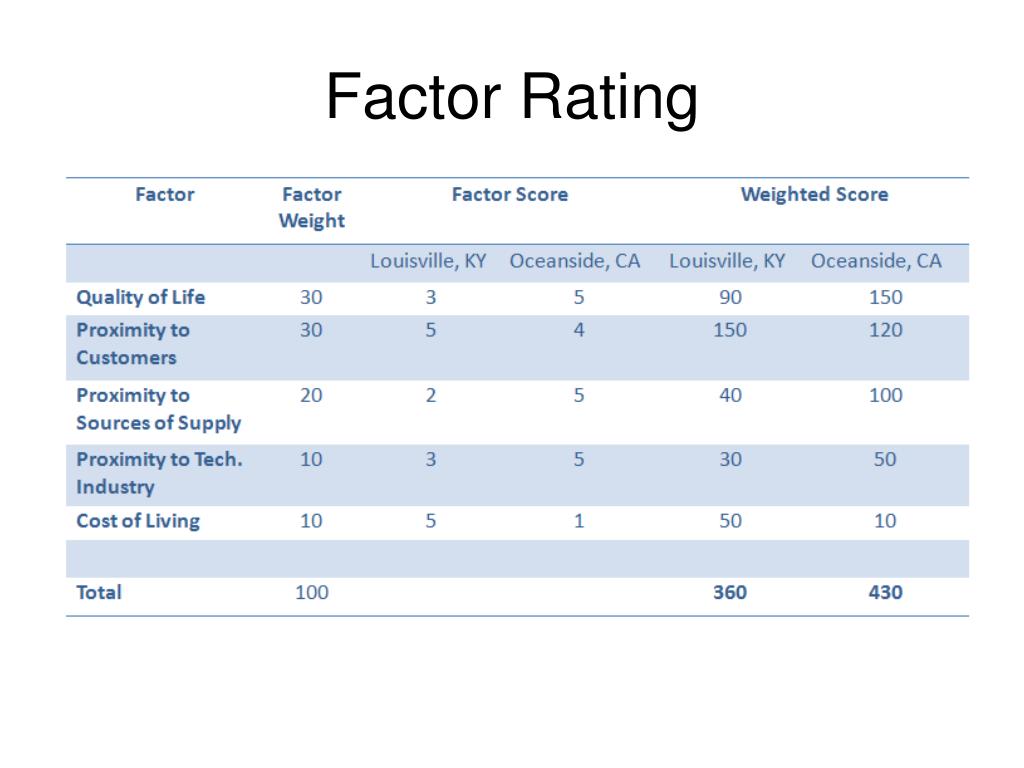 Factor Rating

| Factor | Factor Weight | Factor Score | | Weighted Score | |
|---|---|---|---|---|---|
| | | Louisville, KY | Oceanside, CA | Louisville, KY | Oceanside, CA |
| Quality of Life | 30 | 3 | 5 | 90 | 150 |
| Proximity to Customers | 30 | 5 | 4 | 150 | 120 |
| Proximity to Sources of Supply | 20 | 2 | 5 | 40 | 100 |
| Proximity to Tech. Industry | 10 | 3 | 5 | 30 | 50 |
| Cost of Living | 10 | 5 | 1 | 50 | 10 |
| | | | | | |
| Total | 100 | | | 360 | 430 |